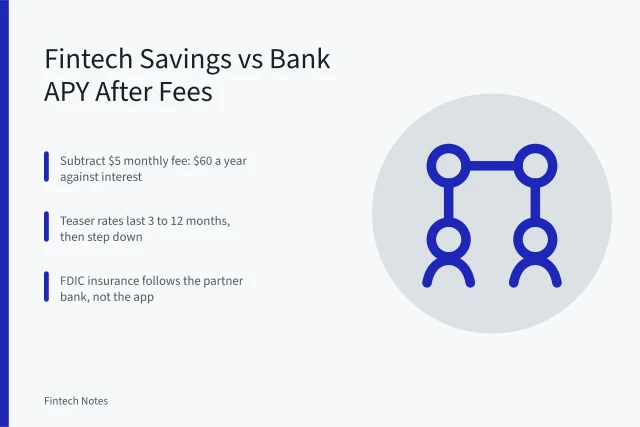 Fintech Savings vs Bank APY After Fees

Subtract \$5 monthly fee: \$60 a year against interest

Teaser rates last 3 to 12 months, then step down

FDIC insurance follows the partner bank, not the app

Fintech Notes